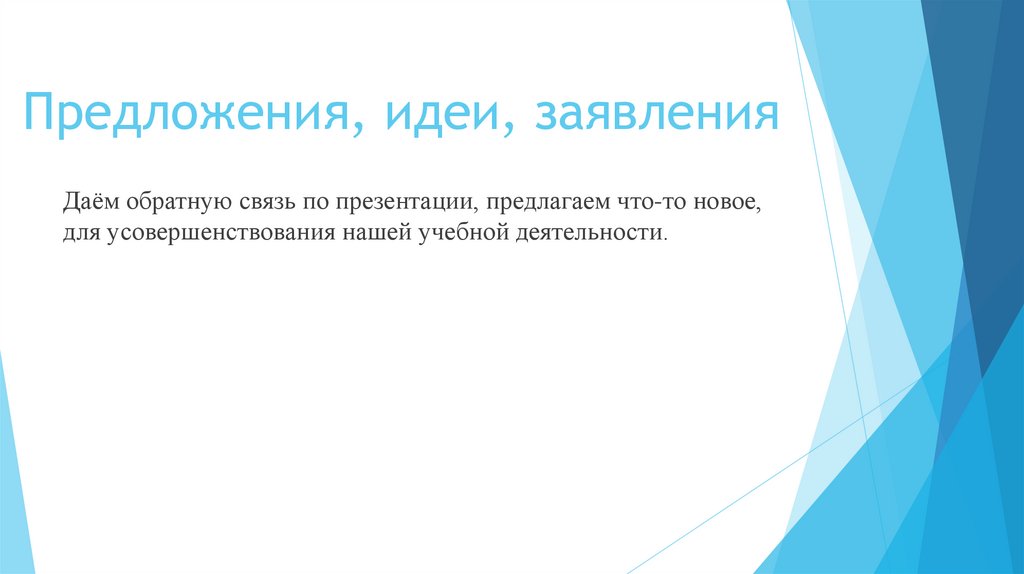 Предложения, идеи, заявления

Даём обратную связь по презентации, предлагаем что-то новое, для усовершенствования нашей учебной деятельности.